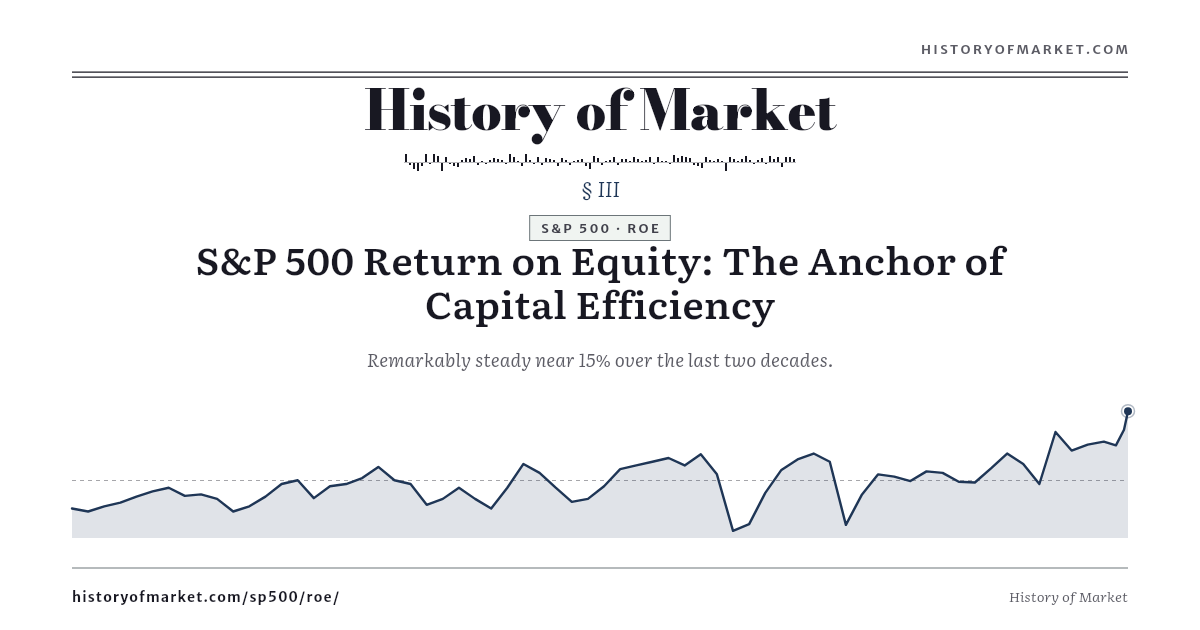 HISTORYOFMARKET.COM

History of Market

§ III

S&P 500 · ROE

S&P 500 Return on Equity: The Anchor of Capital Efficiency

Remarkably steady near 15% over the last two decades.

historyofmarket.com/sp500/roe/

History of Market